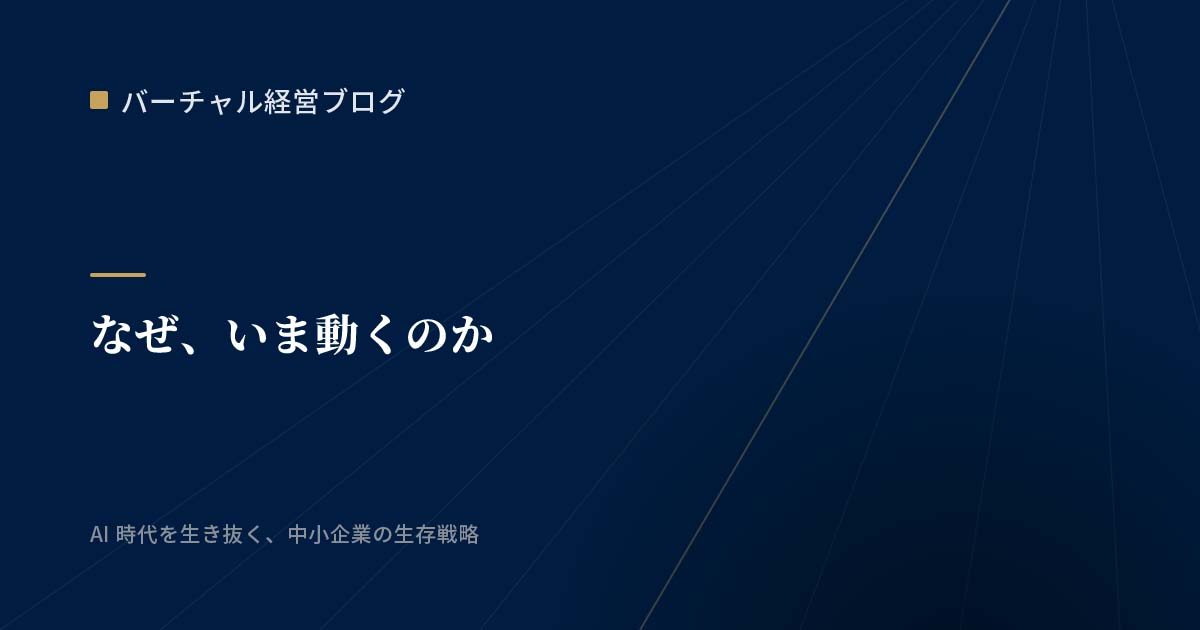 バーチャル経営ブログ

なぜ、いま動くのか

AI 時代を生き抜く、中小企業の生存戦略